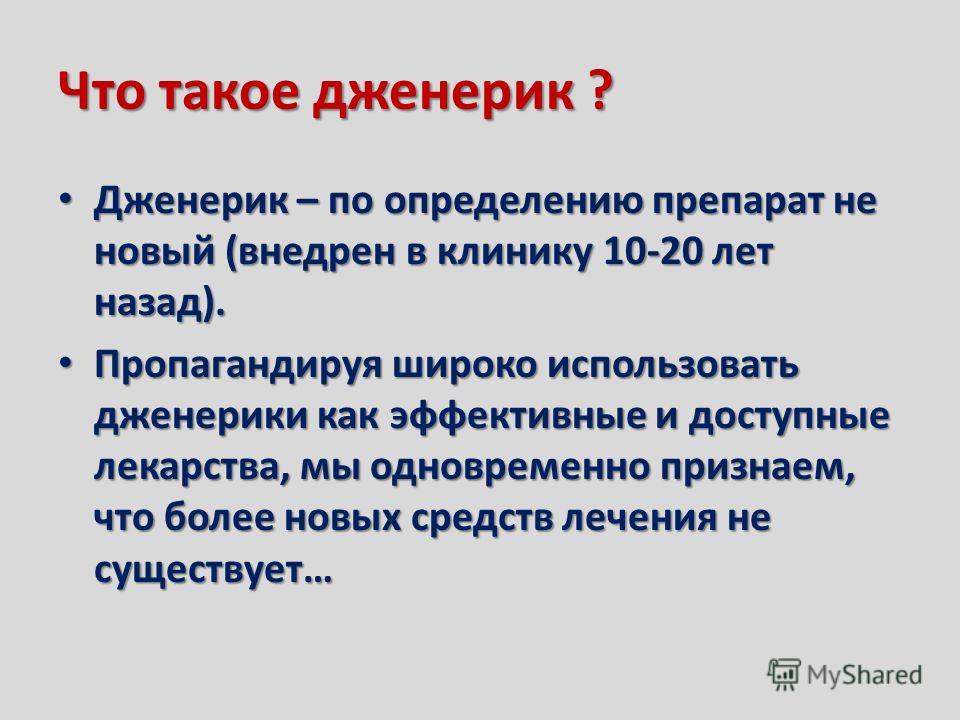 Что такое дженерик ?

• Дженерик – по определению препарат не новый (внедрен в клинику 10-20 лет назад).

• Пропагандируя широко использовать дженерики как эффективные и доступные лекарства, мы одновременно признаем, что более новых средств лечения не существует…

MyShared